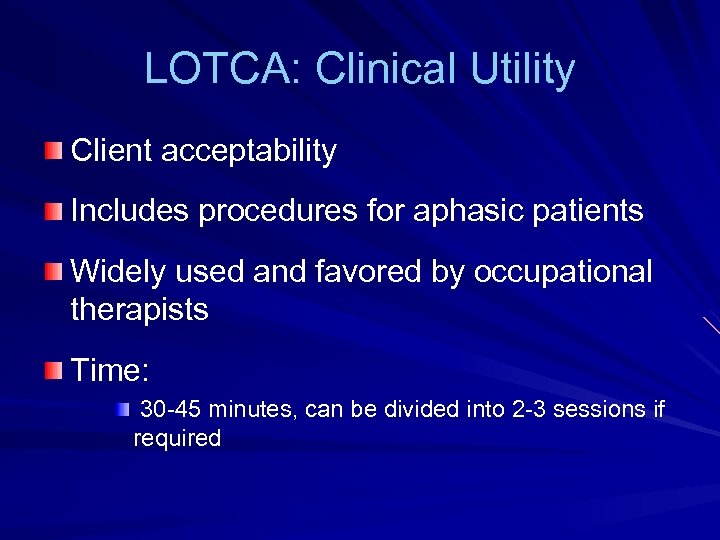 LOTCA: Clinical Utility

Client acceptability

Includes procedures for aphasic patients

Widely used and favored by occupational therapists

Time:

30-45 minutes, can be divided into 2-3 sessions if required